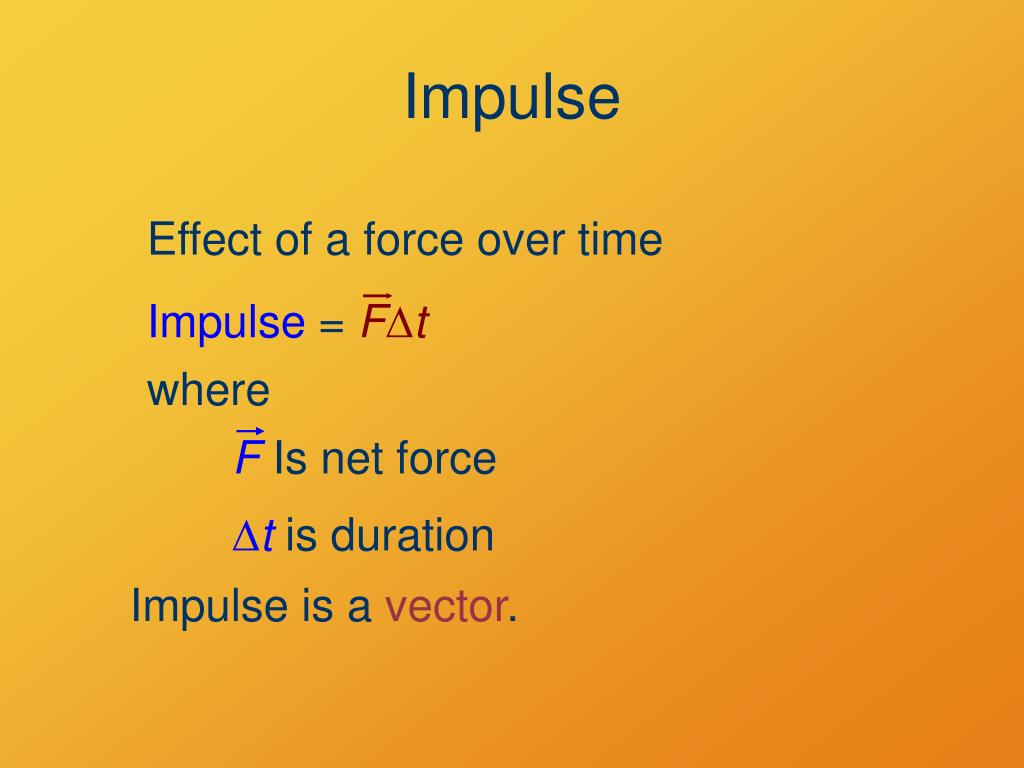 Impulse

Effect of a force over time

Impulse = $\vec{F}\Delta t$

where

$\vec{F}$ Is net force

$\Delta t$ is duration

Impulse is a vector.